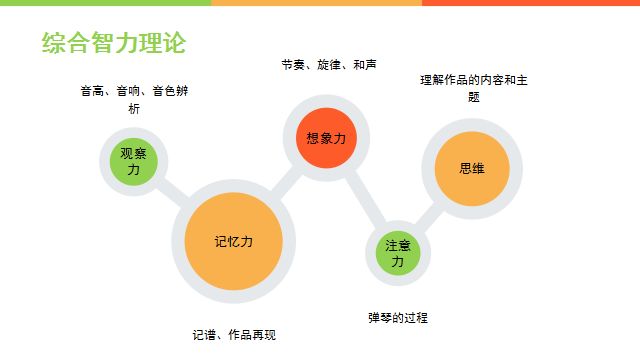 综合智力理论

音高、音响、音色辨析

观察力

节奏、旋律、和声

想象力

理解作品的内容和主题

思维

记忆力

注意力

弹琴的过程

记谱、作品再现